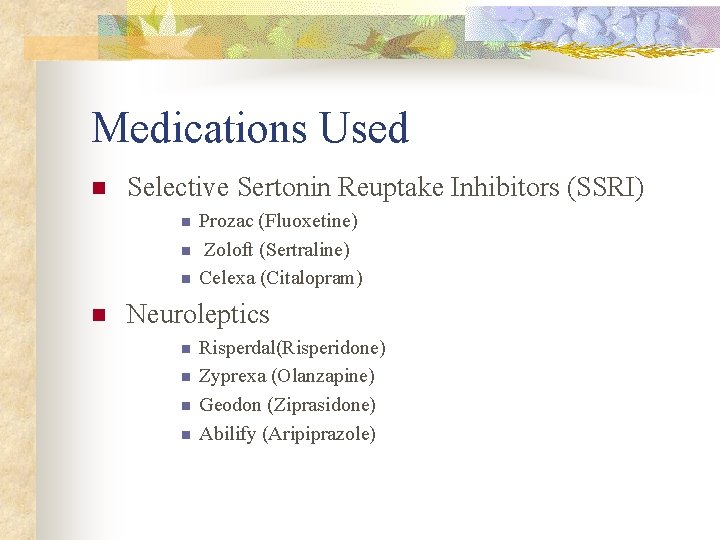 Medications Used

• Selective Sertonin Reuptake Inhibitors (SSRI)
• Prozac (Fluoxetine)
• Zoloft (Sertraline)
• Celexa (Citalopram)

• Neuroleptics
• Risperdal(Risperidone)
• Zyprexa (Olanzapine)
• Geodon (Ziprasidone)
• Abilify (Aripiprazole)